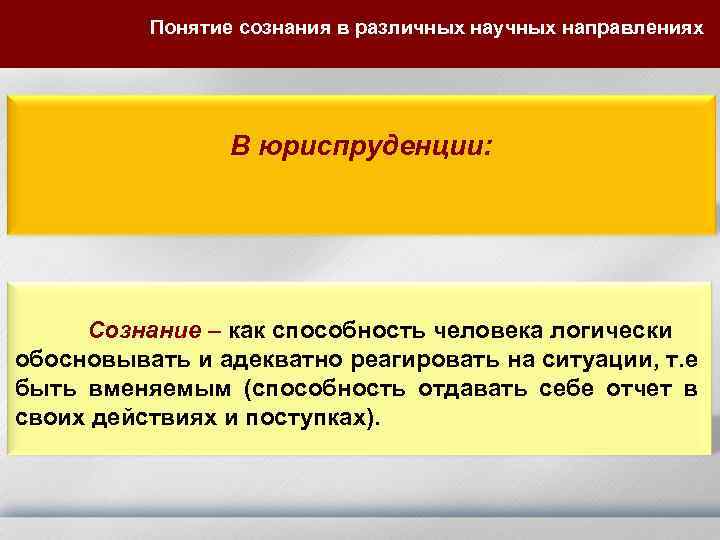 Понятие сознания в различных научных направлениях

В юриспруденции:

Сознание – как способность человека логически обосновывать и адекватно реагировать на ситуации, т.е быть вменяемым (способность отдавать себе отчет в своих действиях и поступках).